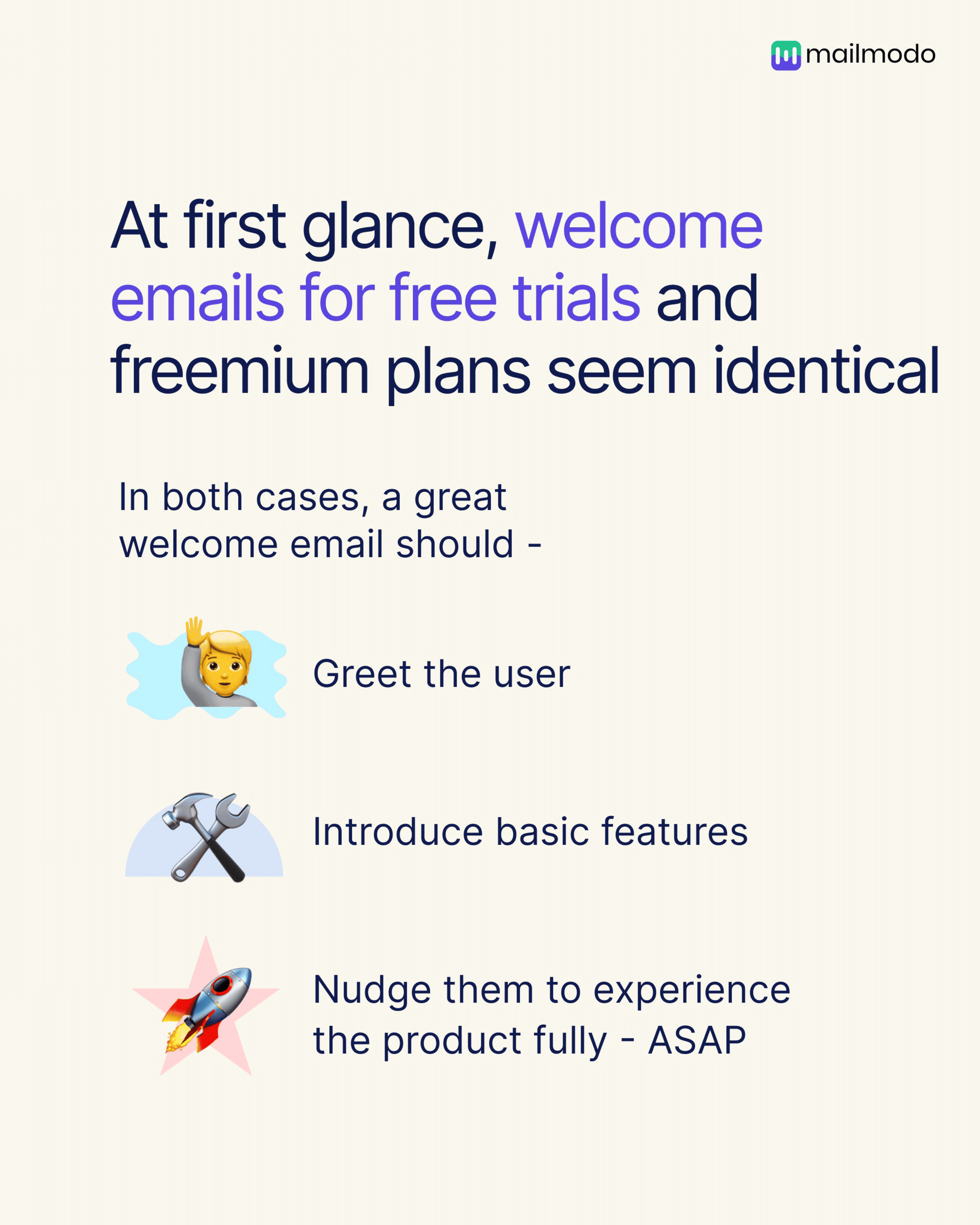 mailmodo

At first glance, welcome emails for free trials and freemium plans seem identical

In both cases, a great welcome email should -

Greet the user

Introduce basic features

Nudge them to experience the product fully - ASAP